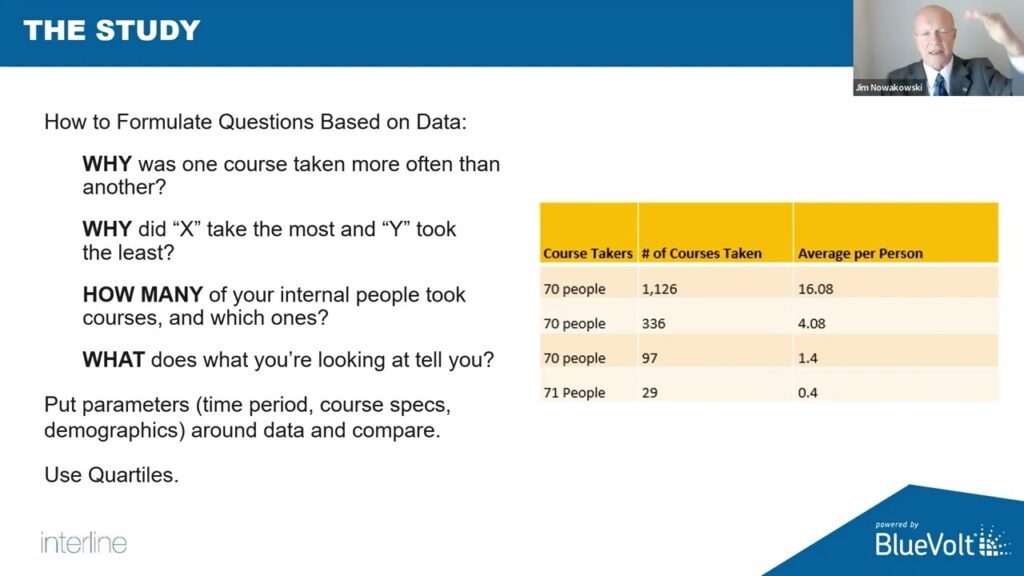 THE STUDY

Jim Nowakowski

How to Formulate Questions Based on Data:

WHY was one course taken more often than another?

WHY did “X” take the most and “Y” took the least?

HOW MANY of your internal people took courses, and which ones?

WHAT does what you’re looking at tell you?

Put parameters (time period, course specs, demographics) around data and compare.

Use Quartiles.

| Course Takers | # of Courses Taken | Average per Person |
|---|---|---|
| 70 people | 1,126 | 16.08 |
| 70 people | 336 | 4.08 |
| 70 people | 97 | 1.4 |
| 71 People | 29 | 0.4 |

interline

powered by
BlueVolt